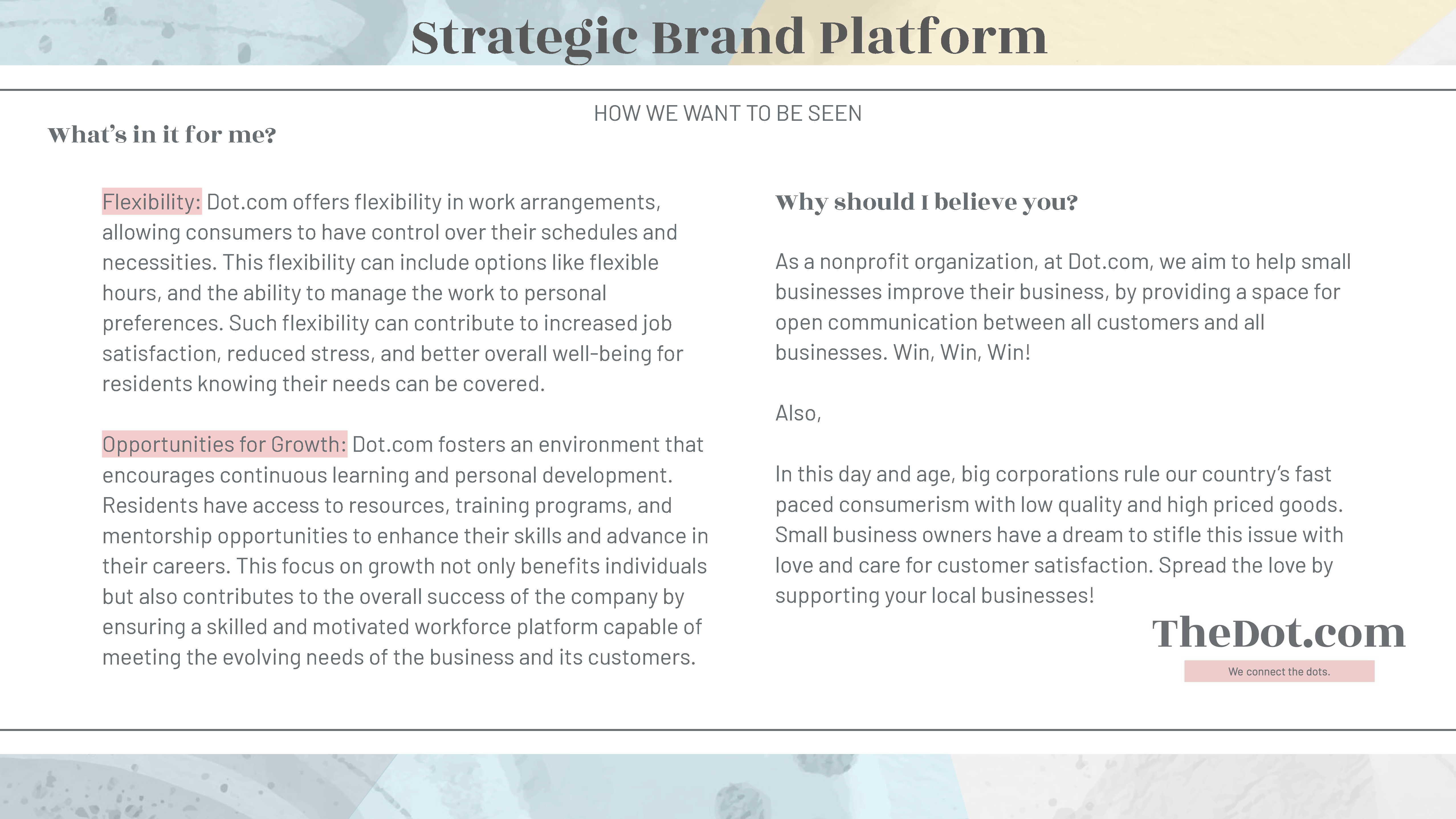 Strategic Brand Platform

HOW WE WANT TO BE SEEN

What's in it for me?

Flexibility: Dot.com offers flexibility in work arrangements, allowing consumers to have control over their schedules and necessities. This flexibility can include options like flexible hours, and the ability to manage the work to personal preferences. Such flexibility can contribute to increased job satisfaction, reduced stress, and better overall well-being for residents knowing their needs can be covered.

Opportunities for Growth: Dot.com fosters an environment that encourages continuous learning and personal development. Residents have access to resources, training programs, and mentorship opportunities to enhance their skills and advance in their careers. This focus on growth not only benefits individuals but also contributes to the overall success of the company by ensuring a skilled and motivated workforce platform capable of meeting the evolving needs of the business and its customers.

Why should I believe you?

As a nonprofit organization, at Dot.com, we aim to help small businesses improve their business, by providing a space for open communication between all customers and all businesses. Win, Win, Win!

Also,

In this day and age, big corporations rule our country's fast paced consumerism with low quality and high priced goods. Small business owners have a dream to stifle this issue with love and care for customer satisfaction. Spread the love by supporting your local businesses!

TheDot.com

We connect the dots.